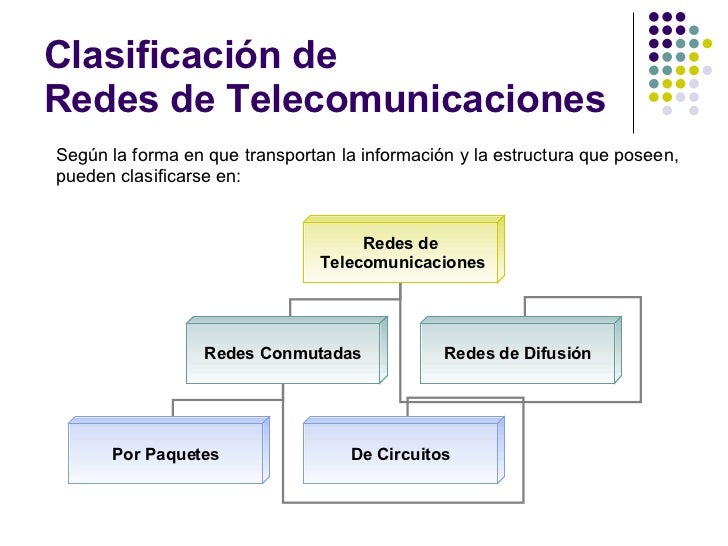 Clasificación de
Redes de Telecomunicaciones

Según la forma en que transportan la información y la estructura que poseen, pueden clasificarse en:

Redes de Telecomunicaciones

Redes Conmutadas

Redes de Difusión

Por Paquetes

De Circuitos